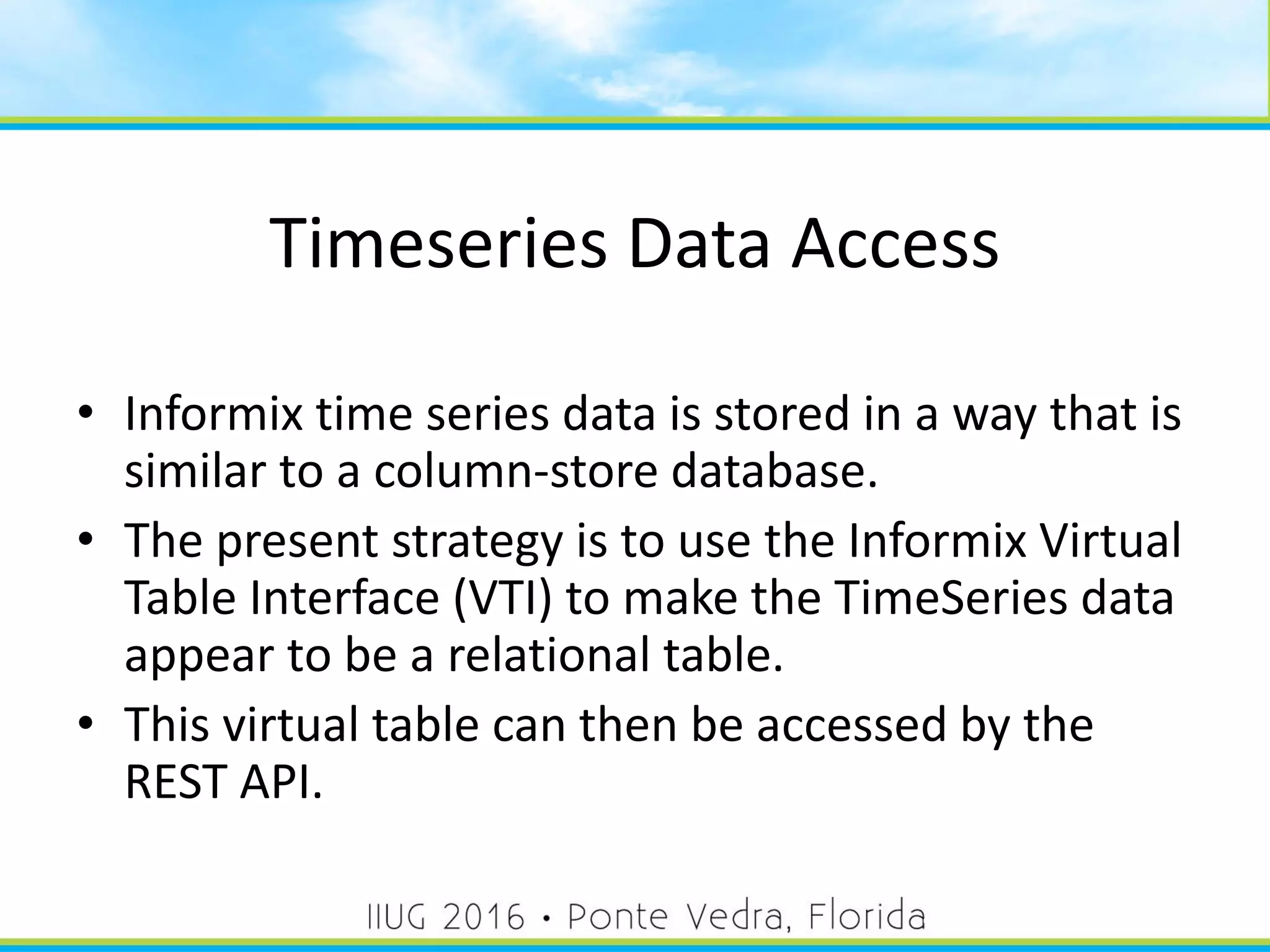 Timeseries Data Access

• Informix time series data is stored in a way that is similar to a column-store database.
• The present strategy is to use the Informix Virtual Table Interface (VTI) to make the TimeSeries data appear to be a relational table.
• This virtual table can then be accessed by the REST API.

IIUG 2016 • Ponte Vedra, Florida